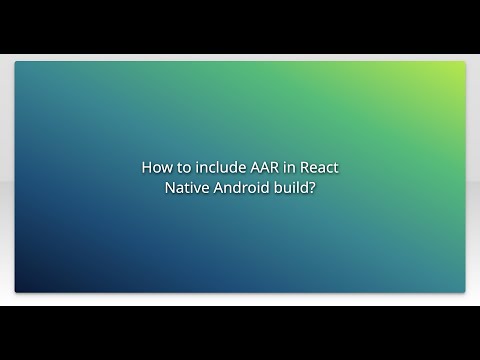 How to include AAR in React Native Android build?